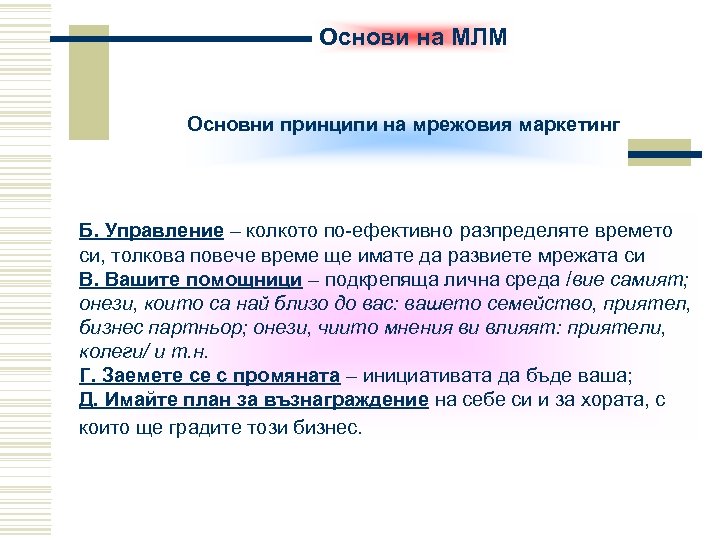 Основи на МЛМ

Основни принципи на мрежовия маркетинг

Б. Управление – колкото по-ефективно разпределяте времето си, толкова повече време ще имате да развиете мрежата си
В. Вашите помощници – подкрепяща лична среда /вие самият; онези, които са най близо до вас: вашето семейство, приятел, бизнес партньор; онези, чиито мнения ви влияят: приятели, колеги/ и т.н.
Г. Заемете се с промяната – инициативата да бъде ваша;
Д. Имайте план за възнаграждение на себе си и за хората, с които ще градите този бизнес.